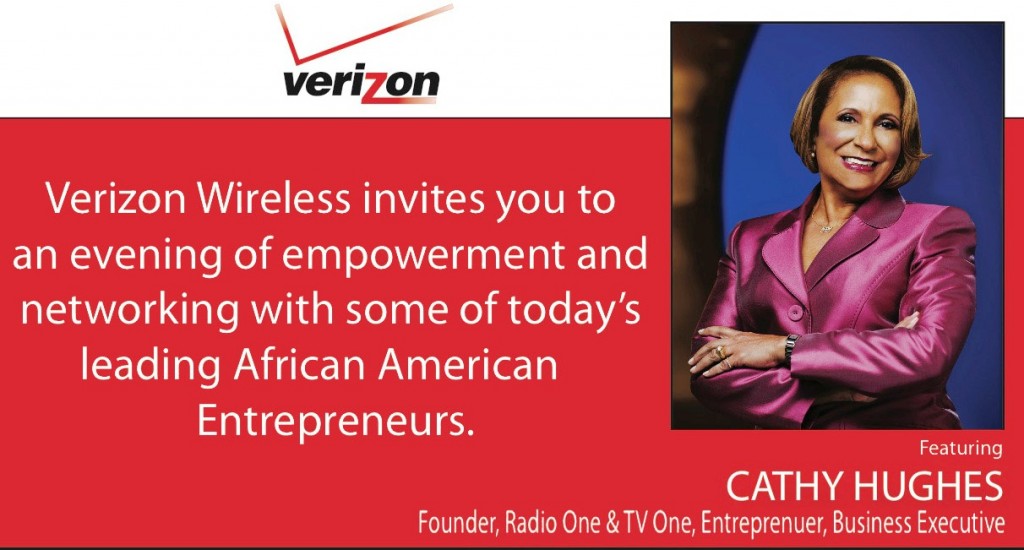 verizon

Verizon Wireless invites you to an evening of empowerment and networking with some of today's leading African American Entrepreneurs.

Featuring
CATHY HUGHES
Founder, Radio One & TV One, Entreprenuer, Business Executive